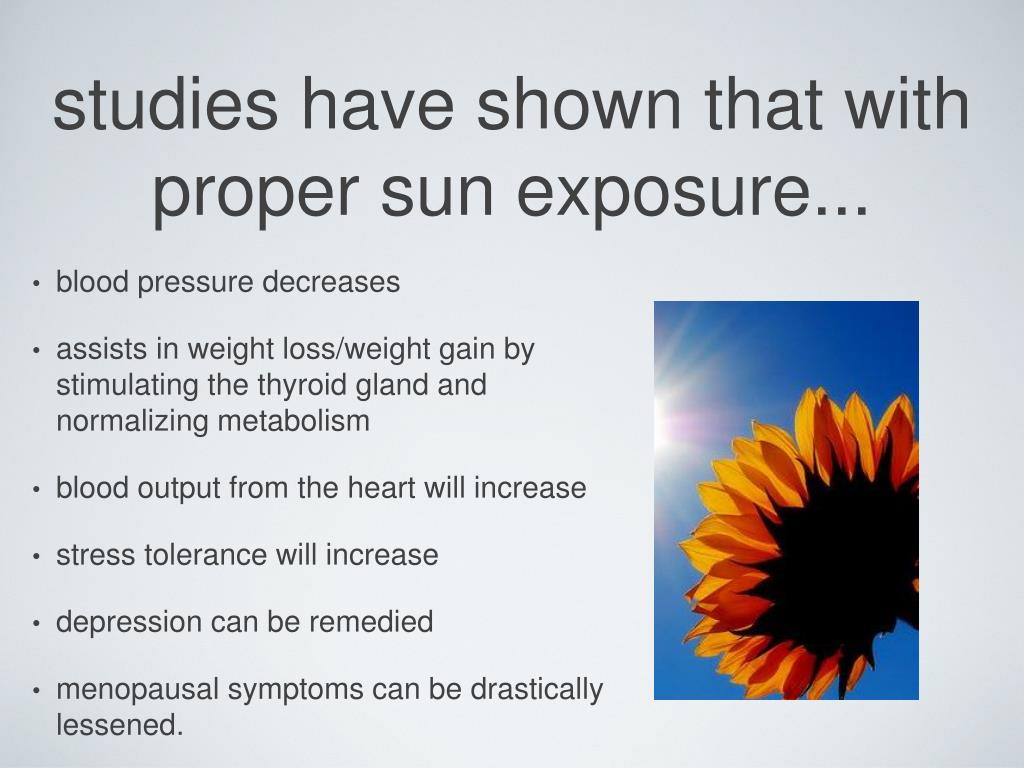 studies have shown that with proper sun exposure...

• blood pressure decreases

• assists in weight loss/weight gain by stimulating the thyroid gland and normalizing metabolism

• blood output from the heart will increase

• stress tolerance will increase

• depression can be remedied

• menopausal symptoms can be drastically lessened.